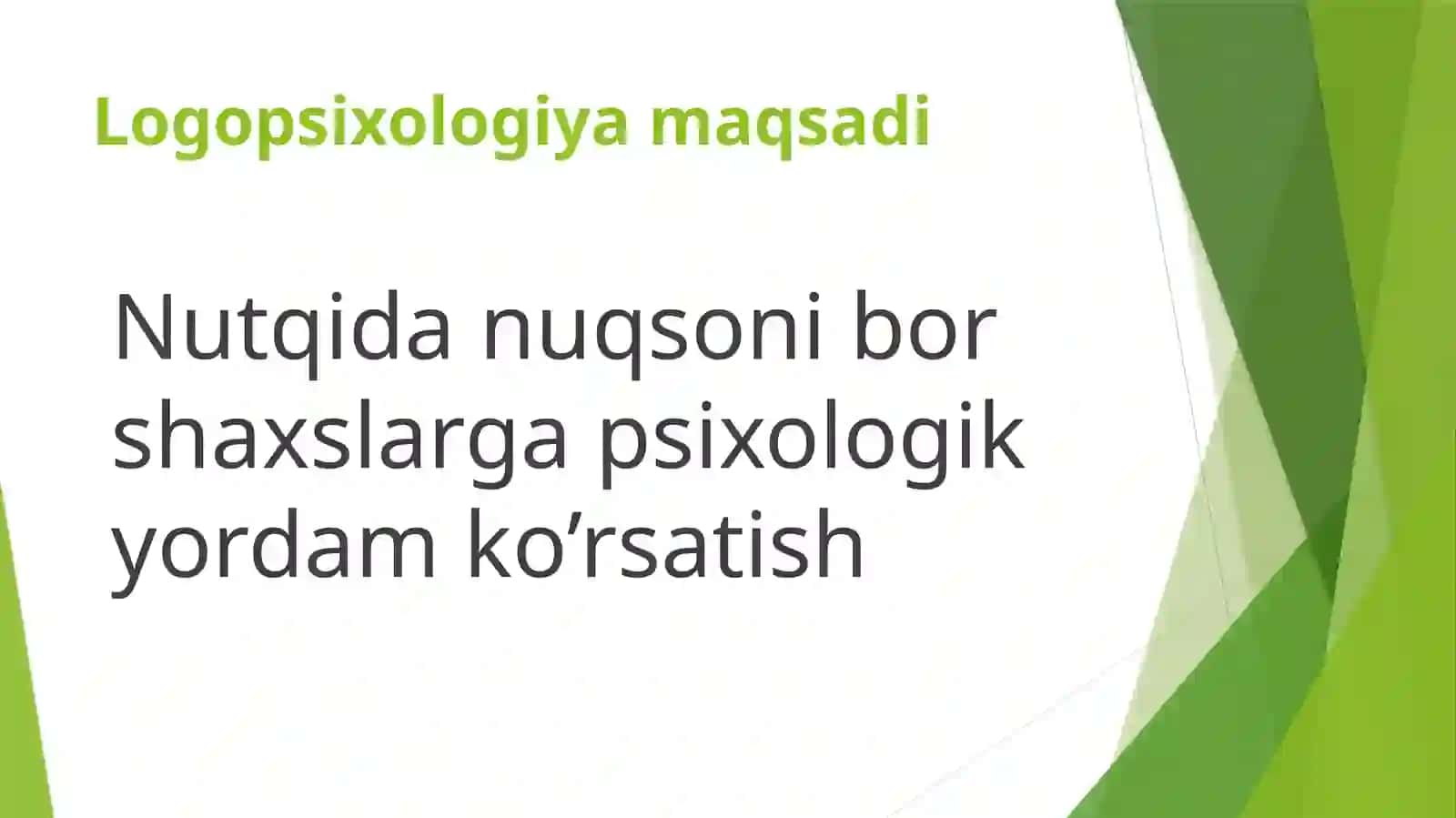 Logopsixologiya maqsadi

Nutqida nuqsoni bor shaxslarga psixologik yordam ko’rsatish